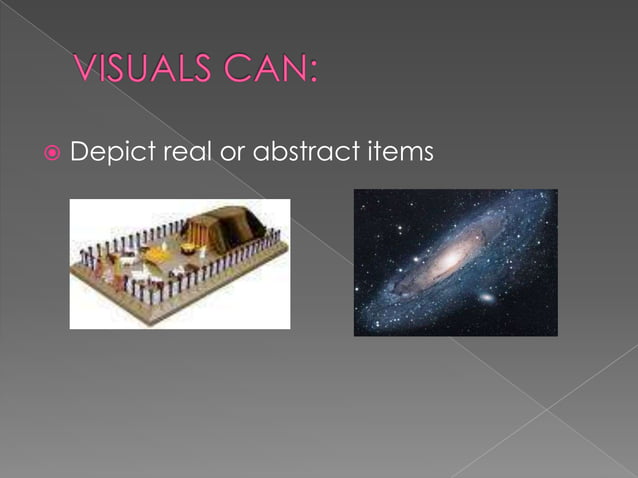 VISUALS CAN:

Depict real or abstract items